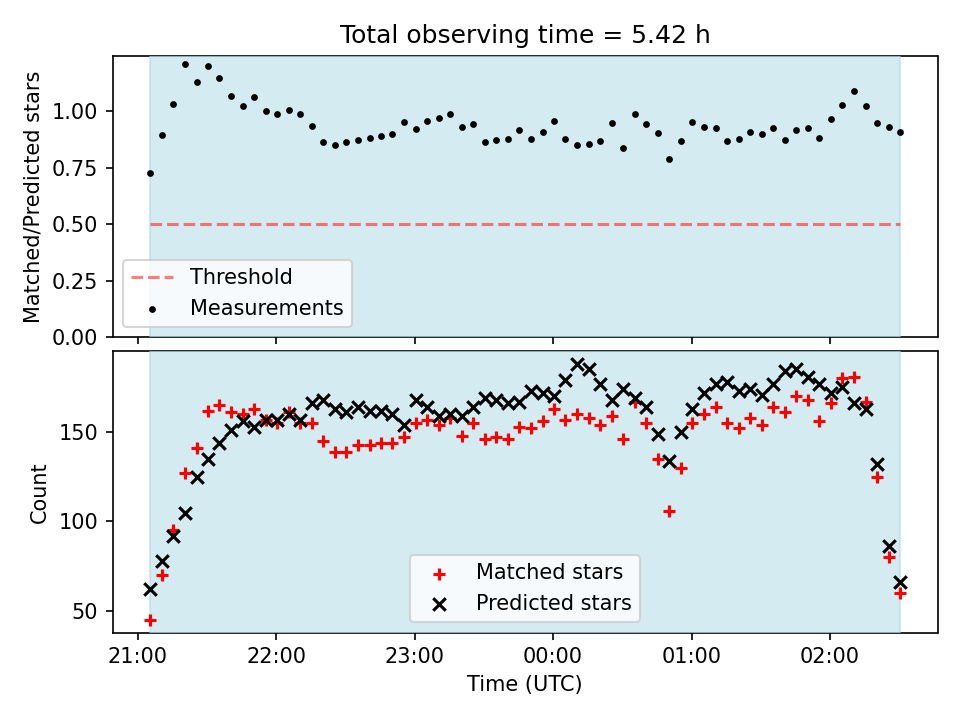 Total observing time = 5.42 h

Matched/Predicted stars

1.00
0.75
0.50
0.25
0.00

Threshold
Measurements

Count

150
100
50

Matched stars
Predicted stars

21:00
22:00
23:00
00:00
01:00
02:00

Time (UTC)